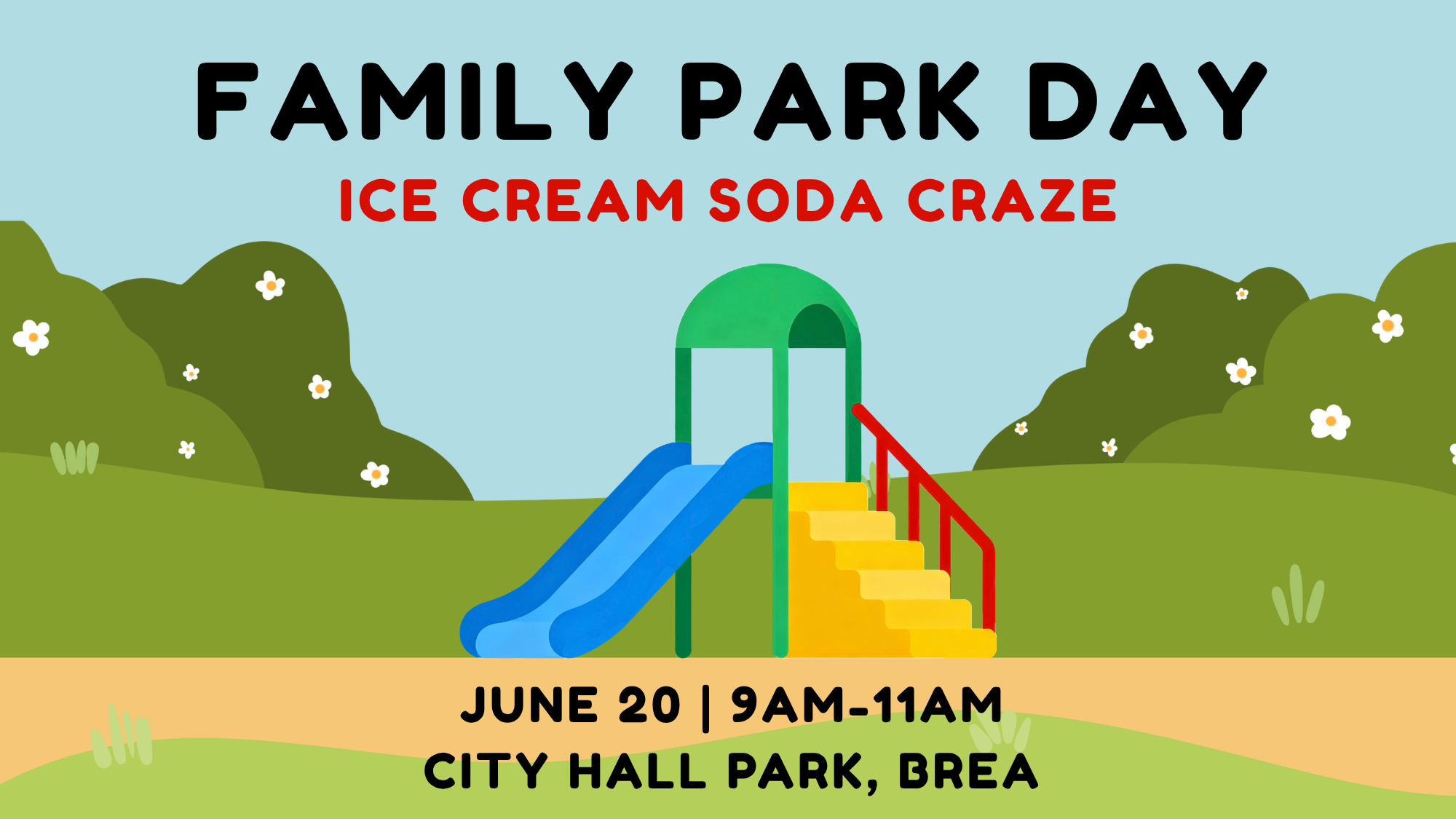 FAMILY PARK DAY

ICE CREAM SODA CRAZE

JUNE 20 | 9AM-11AM
CITY HALL PARK, BREA